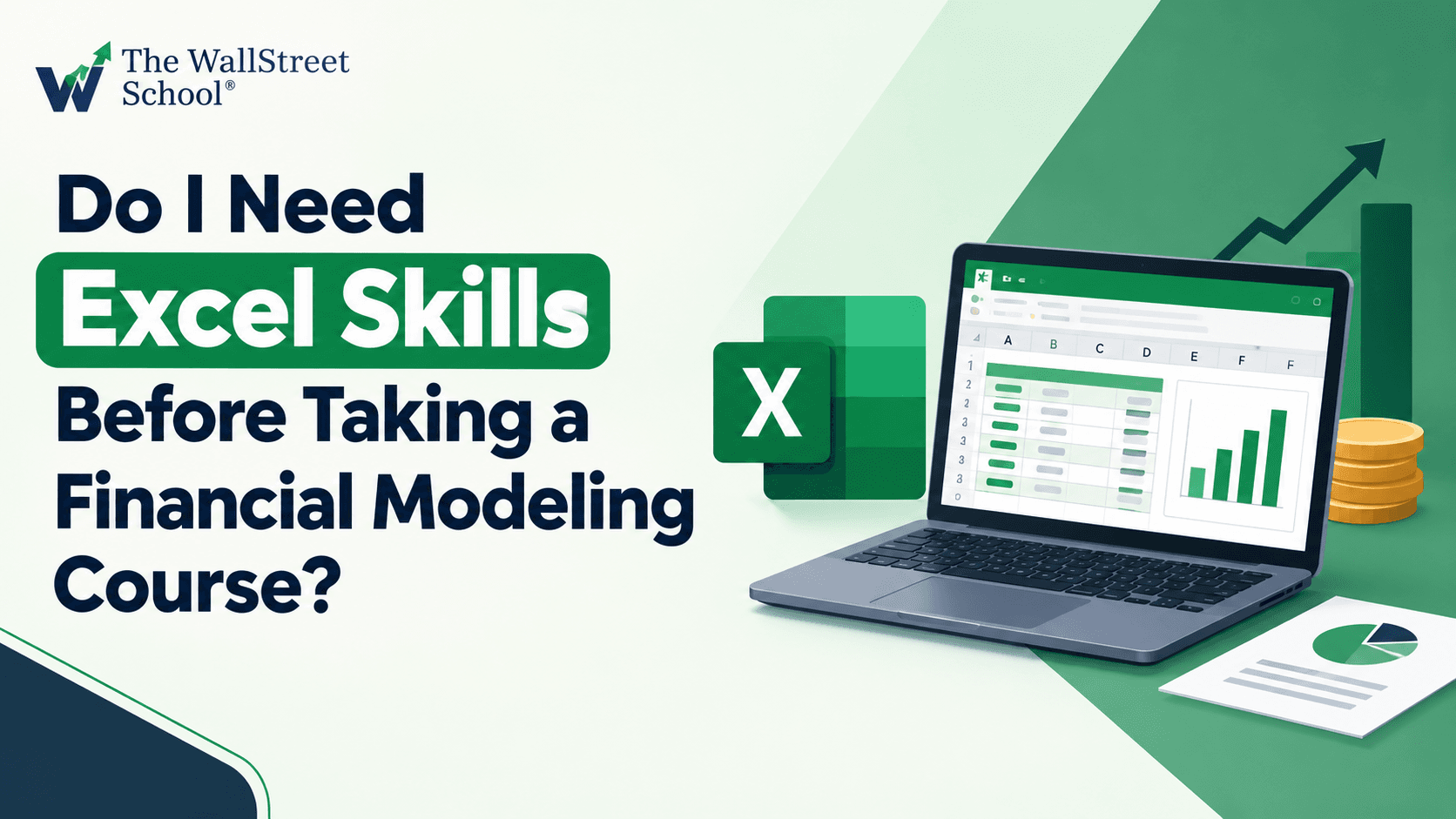 The WallStreet School®

Do I Need Excel Skills Before Taking a Financial Modeling Course?

X

A B C D E F F
1 2 2 3 3 3 3